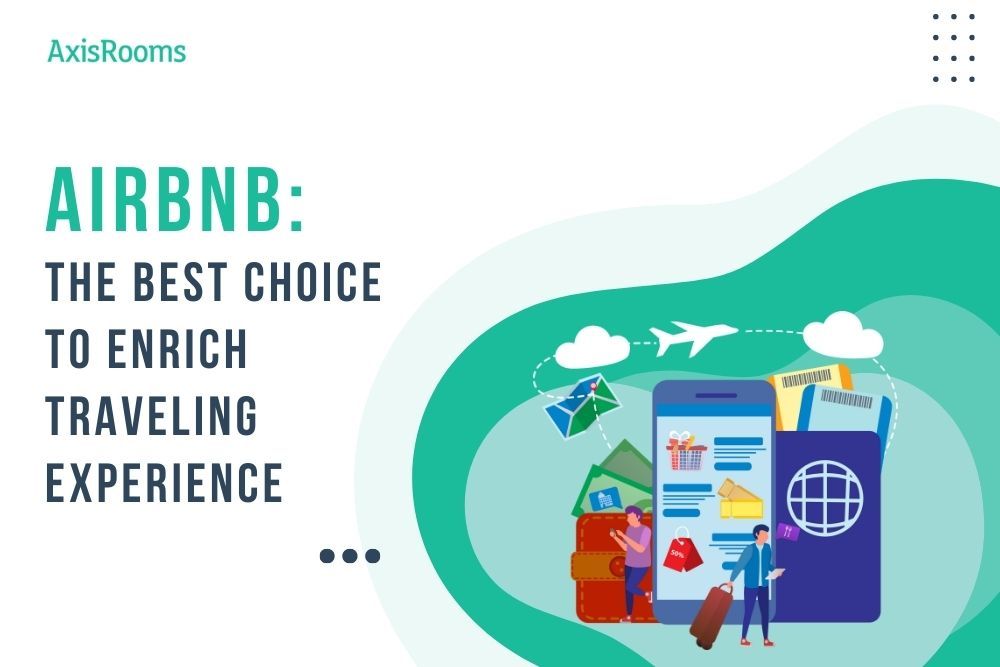 AxisRooms

AIRBNB:
THE BEST CHOICE TO ENRICH TRAVELING EXPERIENCE

50%